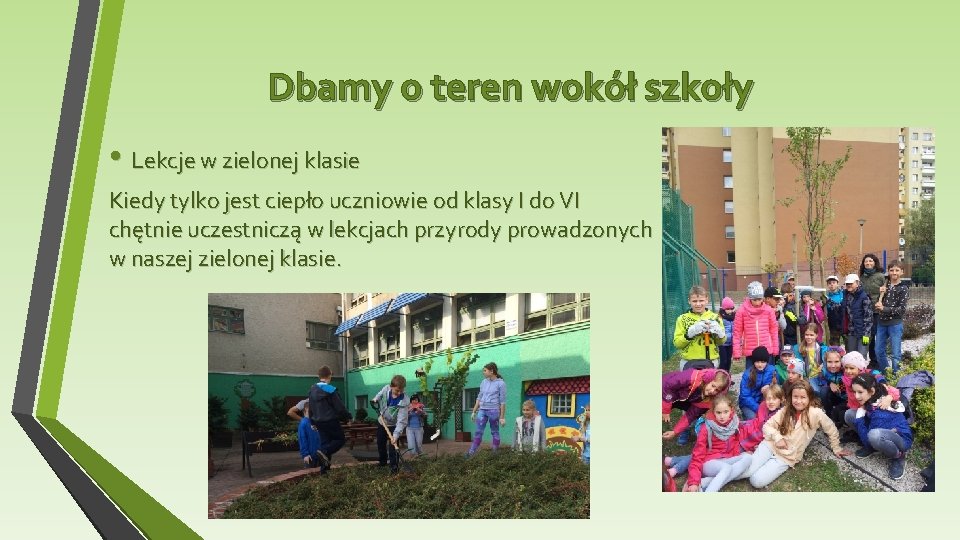 Dbamy o teren wokół szkoły

• Lekcje w zielonej klasie

Kiedy tylko jest ciepło uczniowie od klasy I do VI chętnie uczestniczą w lekcjach przyrody prowadzonych w naszej zielonej klasie.